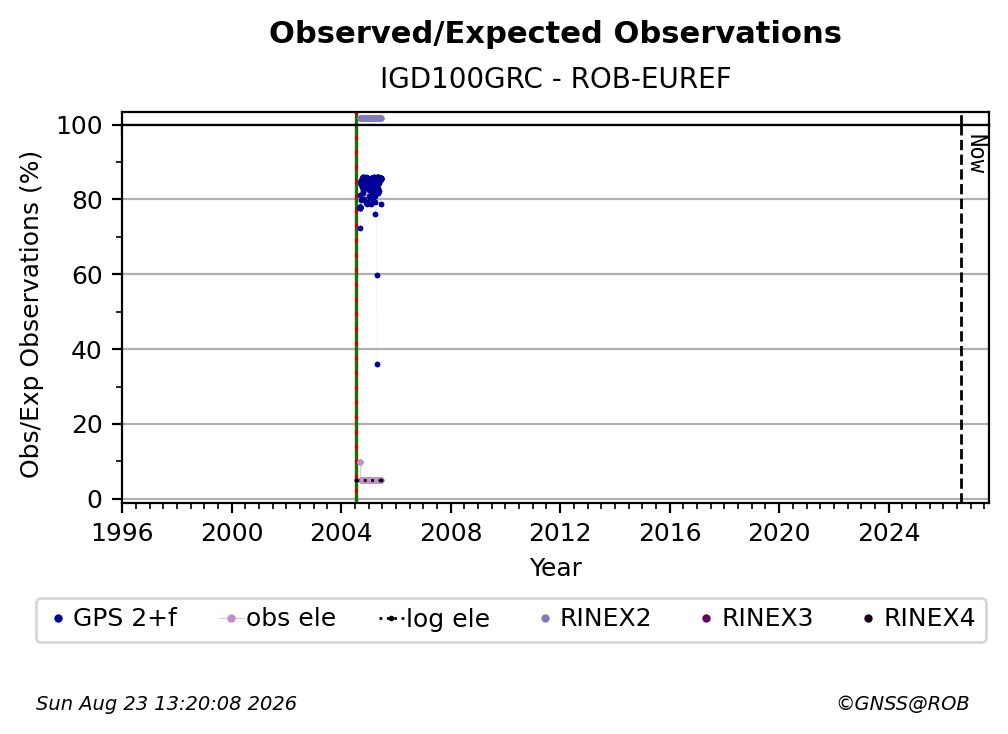 Observed/Expected Observations
IGD100GRC - ROB-EUREF

Obs/Exp Observations (%)
100
80
60
40
20
0

Now

1996 2000 2004 2008 2012 2016 2020 2024
Year

GPS 2+f
obs ele
log ele
RINEX2
RINEX3
RINEX4

Sun Aug 23 13:20:08 2026
©GNSS@ROB